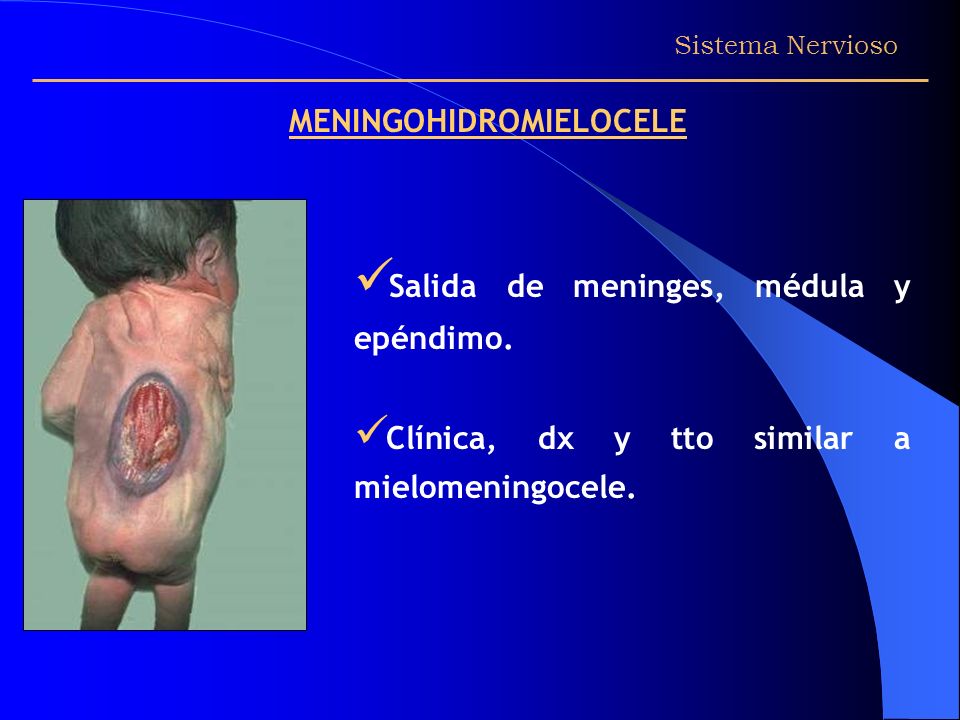 Sistema Nervioso

MENINGOHIDROMIELOCELE

✓Salida de meninges, médula y epéndimo.

✓Clínica, dx y tto similar a mielomeningocele.